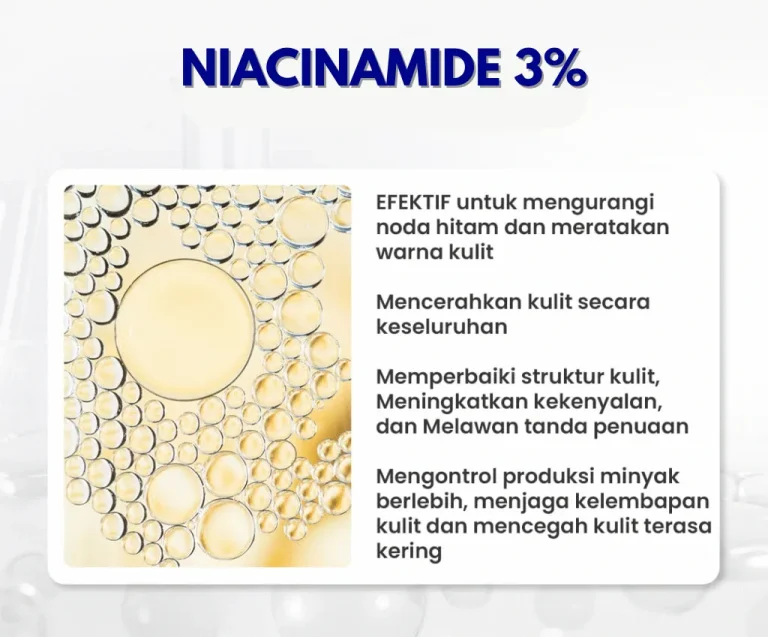 NIACINAMIDE 3%

EFEKTIF untuk mengurangi noda hitam dan meratakan warna kulit

Mencerahkan kulit secara keseluruhan

Memperbaiki struktur kulit, Meningkatkan kekenyalan, dan Melawan tanda penuaan

Mengontrol produksi minyak berlebih, menjaga kelembapan kulit dan mencegah kulit terasa kering